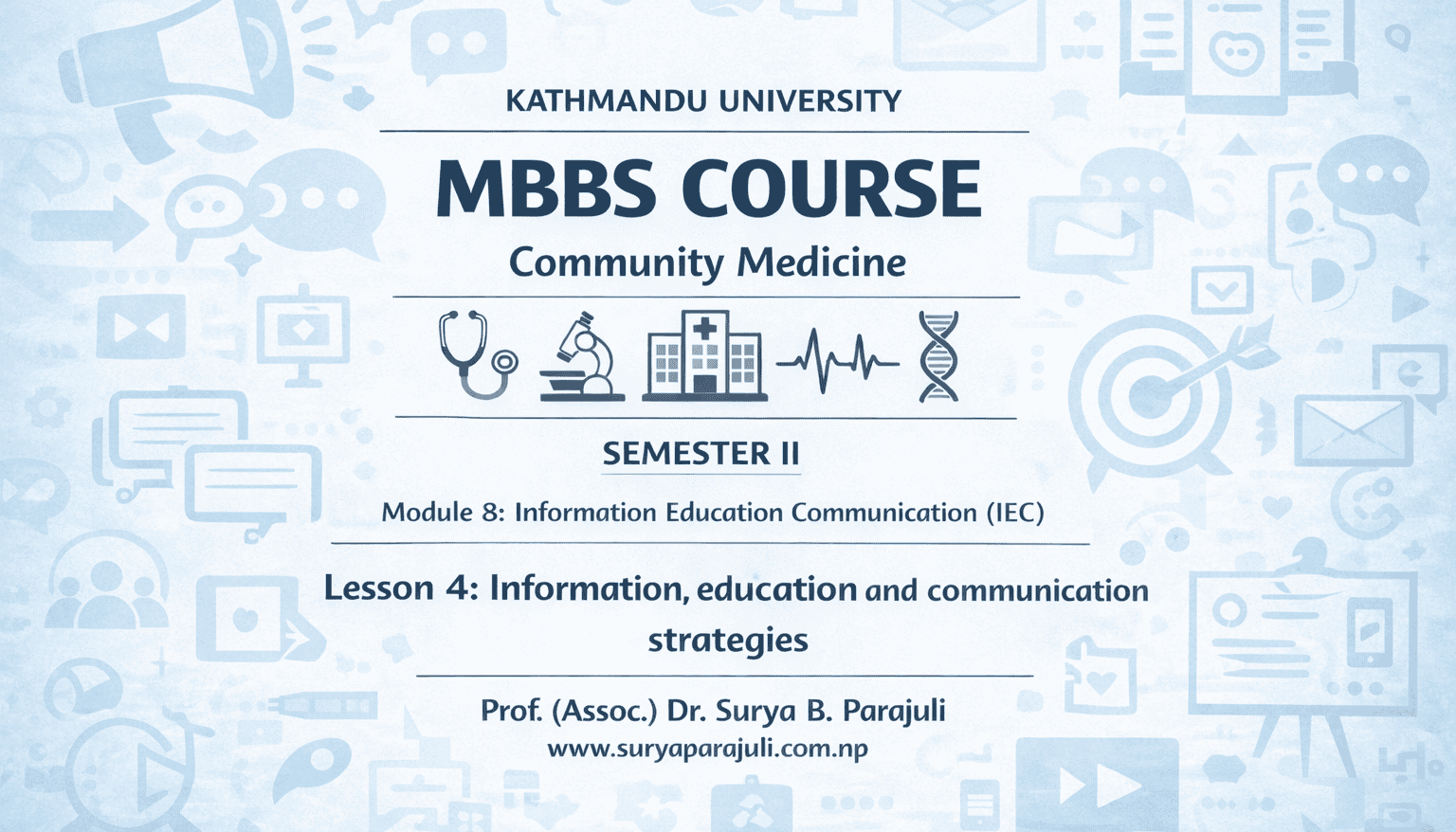 KATHMANDU UNIVERSITY

MBBS COURSE

Community Medicine

SEMESTER II

Module 8: Information Education Communication (IEC)

Lesson 4: Information, education and communication strategies

Prof. (Assoc.) Dr. Surya B. Parajuli

www.suryaparajuli.com.np